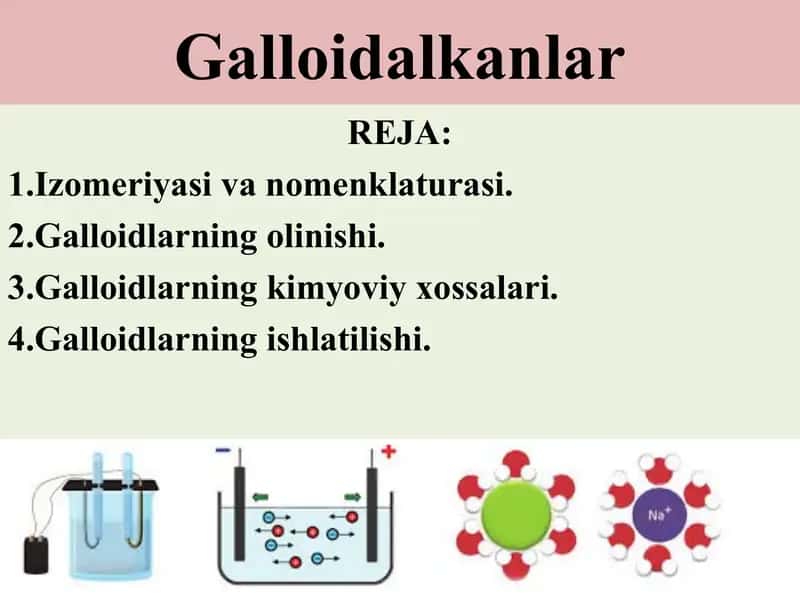 Galloidalkanlar

REJA:

1.Izomeriyasi va nomenklaturasi.

2.Galloidlarning olinishi.

3.Galloidlarning kimyoviy xossalari.

4.Galloidlarning ishlatilishi.

−

+

$Na^+$